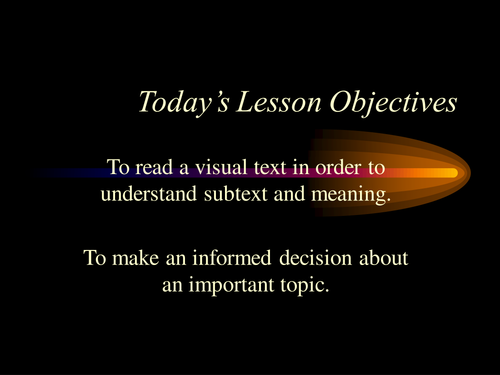 Today’s Lesson Objectives

To read a visual text in order to understand subtext and meaning.

To make an informed decision about an important topic.